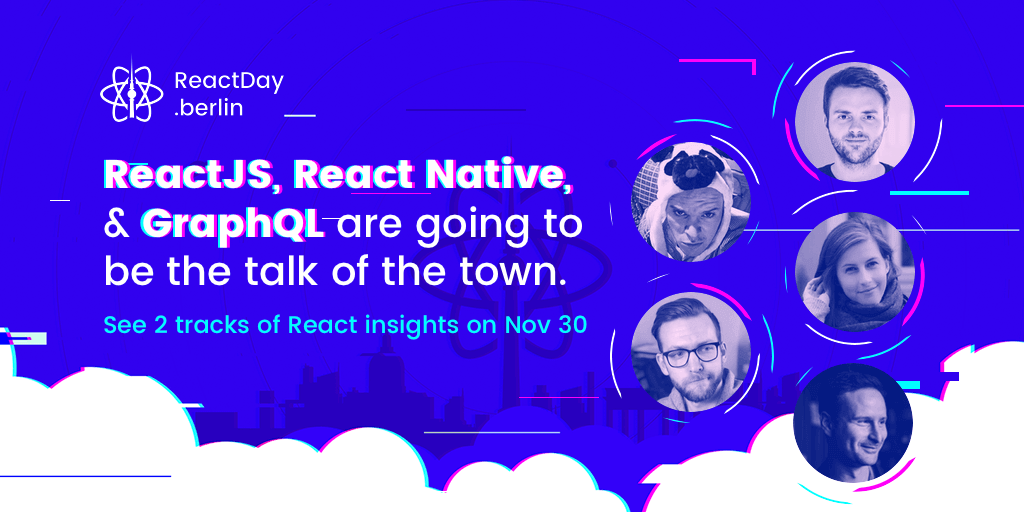 ReactDay
.berlin

ReactJS, React Native, & GraphQL are going to be the talk of the town.

See 2 tracks of React insights on Nov 30